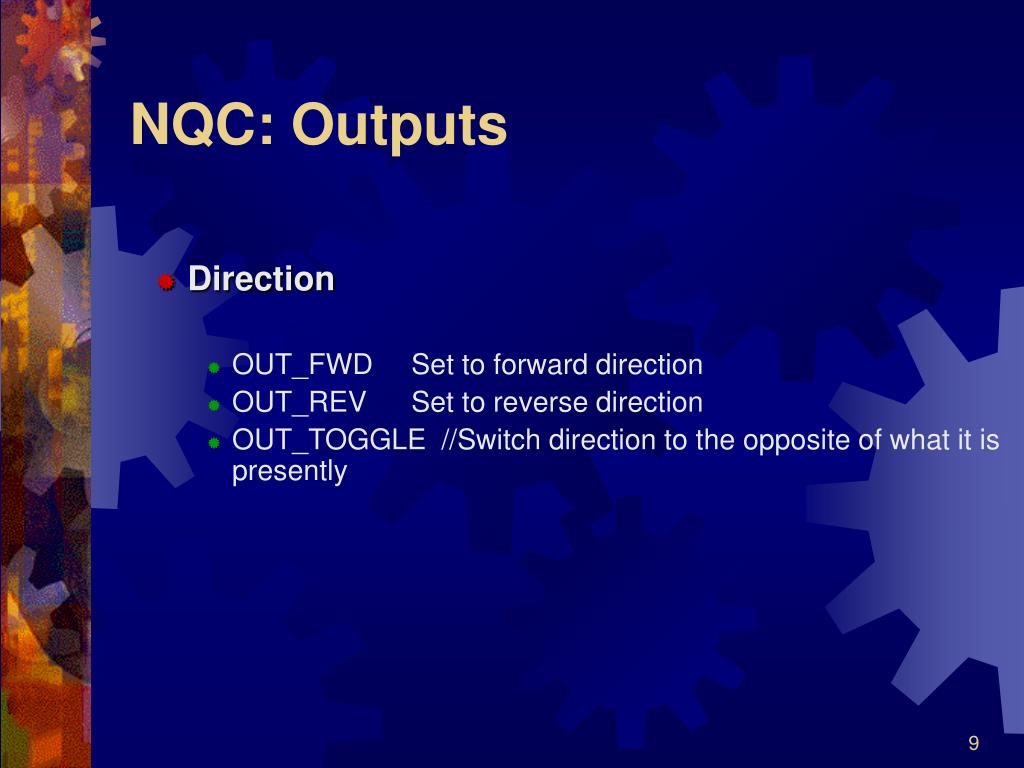 NQC: Outputs

Direction

OUT_FWD Set to forward direction
OUT_REV Set to reverse direction
OUT_TOGGLE //Switch direction to the opposite of what it is presently

9